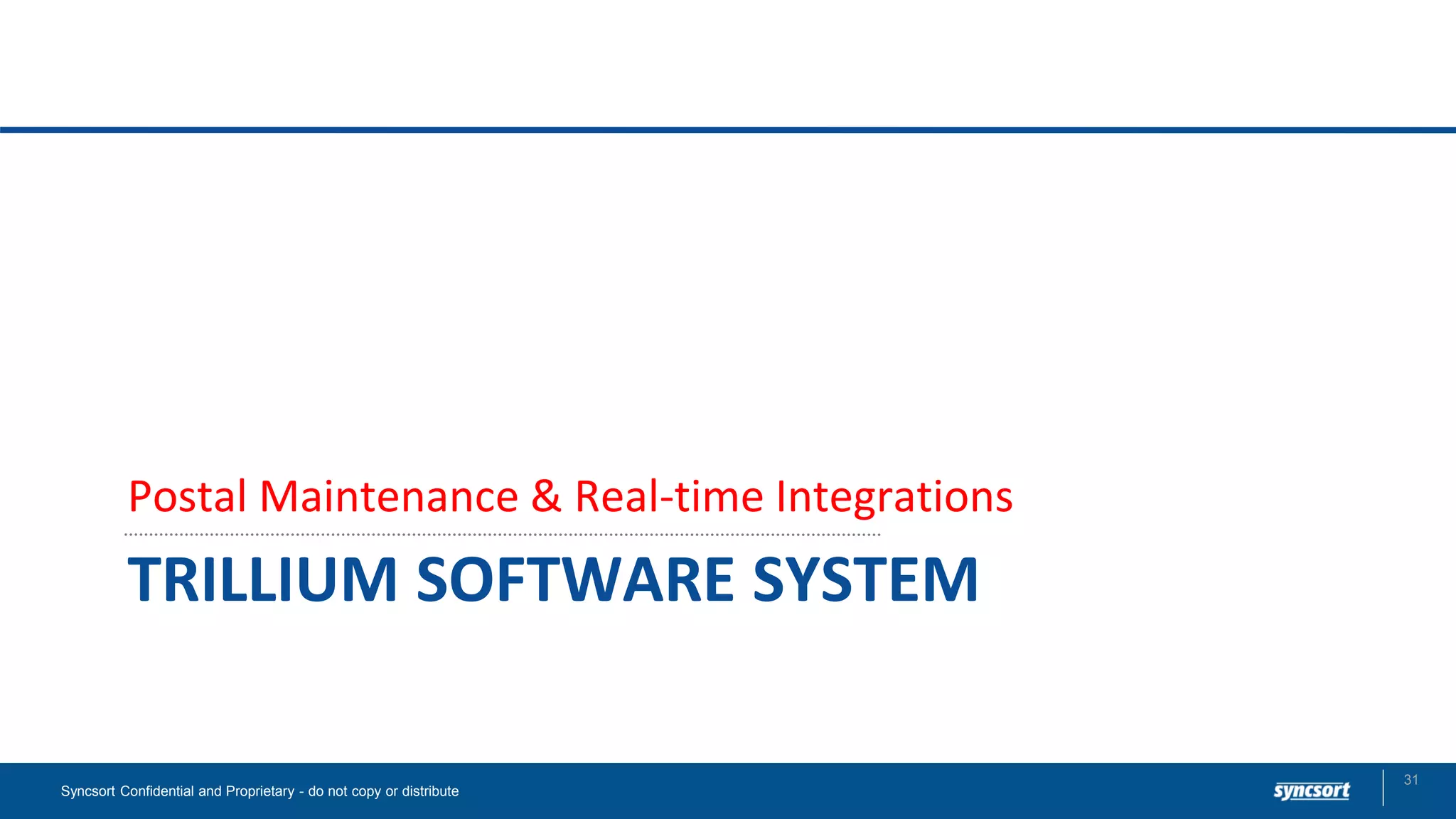 Postal Maintenance & Real-time Integrations

TRILLIUM SOFTWARE SYSTEM

Syncsort Confidential and Proprietary - do not copy or distribute

syncsort

31